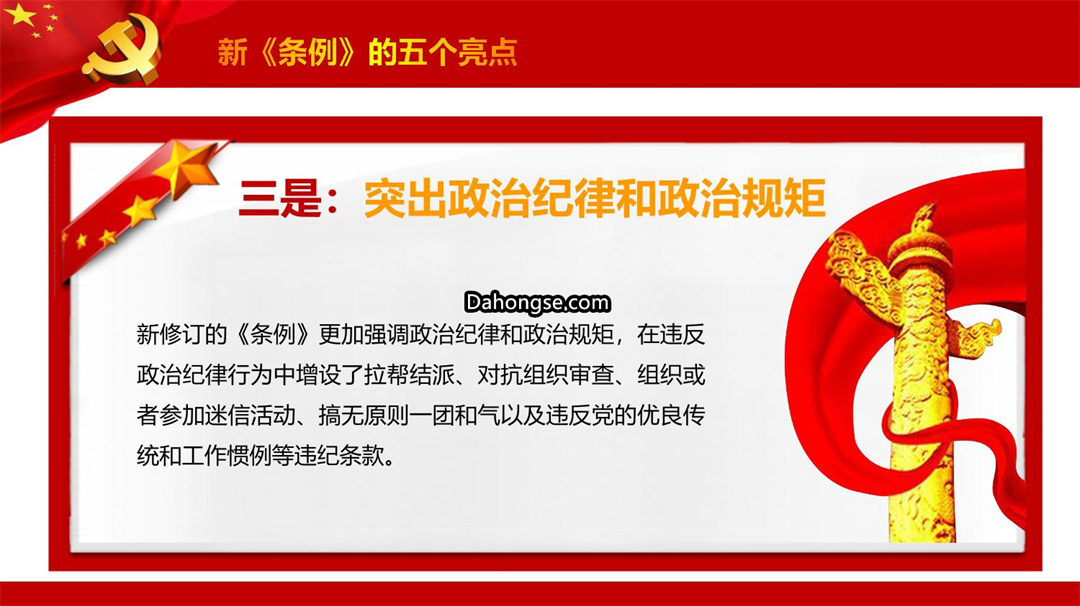 新《条例》的五个亮点

三是：突出政治纪律和政治规矩

Dahongse.com

新修订的《条例》更加强调政治纪律和政治规矩，在违反政治纪律行为中增设了拉帮结派、对抗组织审查、组织或者参加迷信活动、搞无原则一团和气以及违反党的优良传统和工作惯例等违纪条款。